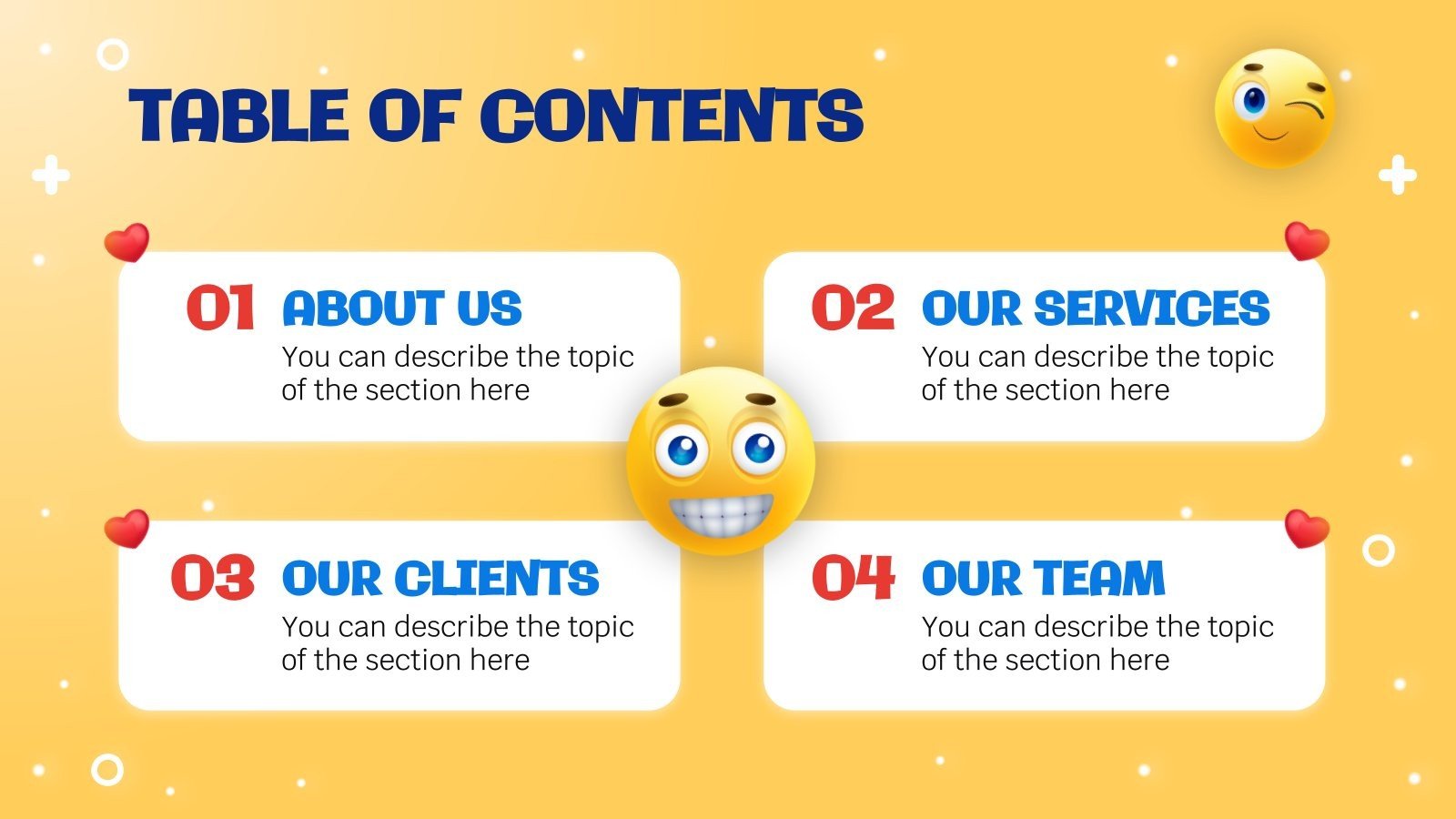 TABLE OF CONTENTS

01 ABOUT US
You can describe the topic of the section here

02 OUR SERVICES
You can describe the topic of the section here

03 OUR CLIENTS
You can describe the topic of the section here

04 OUR TEAM
You can describe the topic of the section here